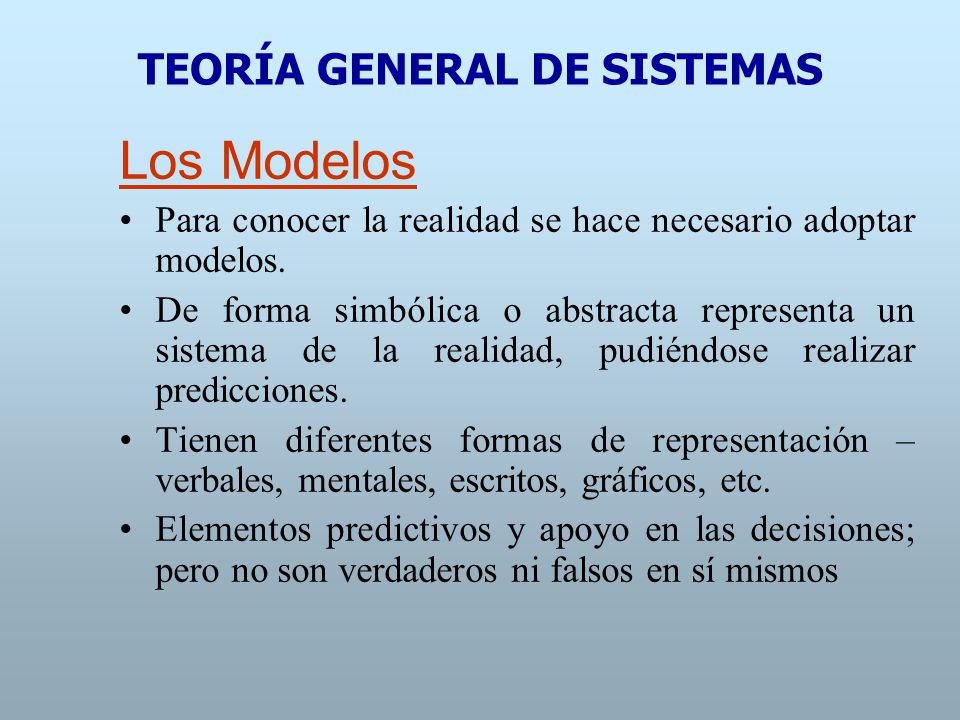 TEORÍA GENERAL DE SISTEMAS

Los Modelos

• Para conocer la realidad se hace necesario adoptar modelos.
• De forma simbólica o abstracta representa un sistema de la realidad, pudiéndose realizar predicciones.
• Tienen diferentes formas de representación – verbales, mentales, escritos, gráficos, etc.
• Elementos predictivos y apoyo en las decisiones; pero no son verdaderos ni falsos en sí mismos